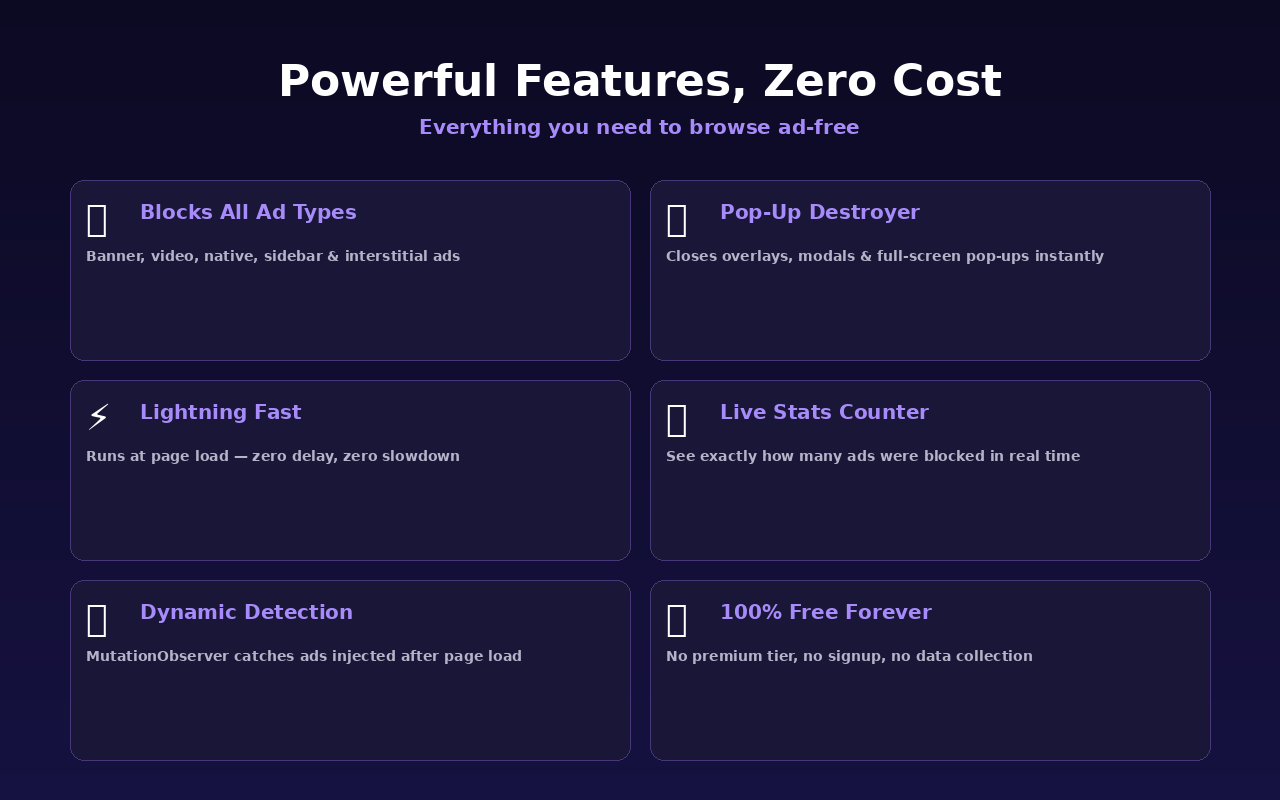 Powerful Features, Zero Cost

Everything you need to browse ad-free

Blocks All Ad Types

Banner, video, native, sidebar & interstitial ads

Pop-Up Destroyer

Closes overlays, modals & full-screen pop-ups instantly

⚡ Lightning Fast

Runs at page load — zero delay, zero slowdown

Live Stats Counter

See exactly how many ads were blocked in real time

Dynamic Detection

MutationObserver catches ads injected after page load

100% Free Forever

No premium tier, no signup, no data collection